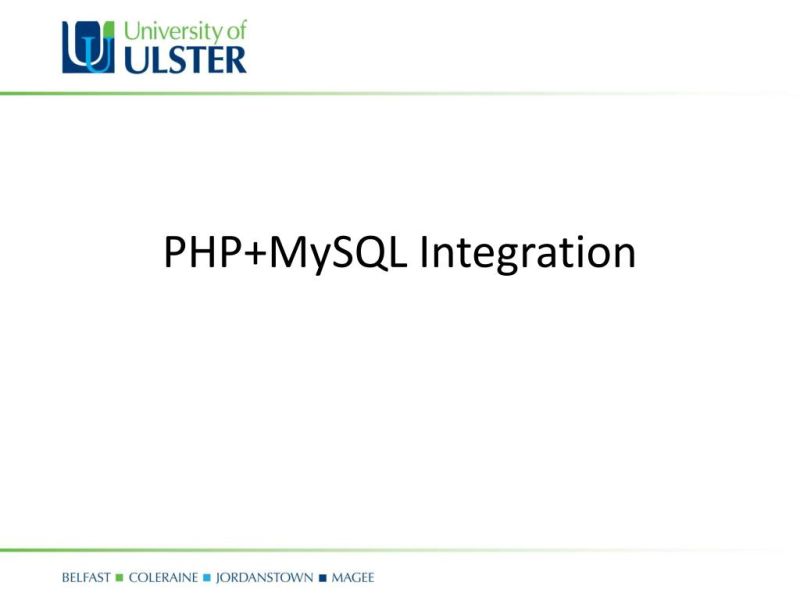 University of
ULSTER

PHP+MySQL Integration

BELFAST ■ COLERAINE ■ JORDANSTOWN ■ MAGEE